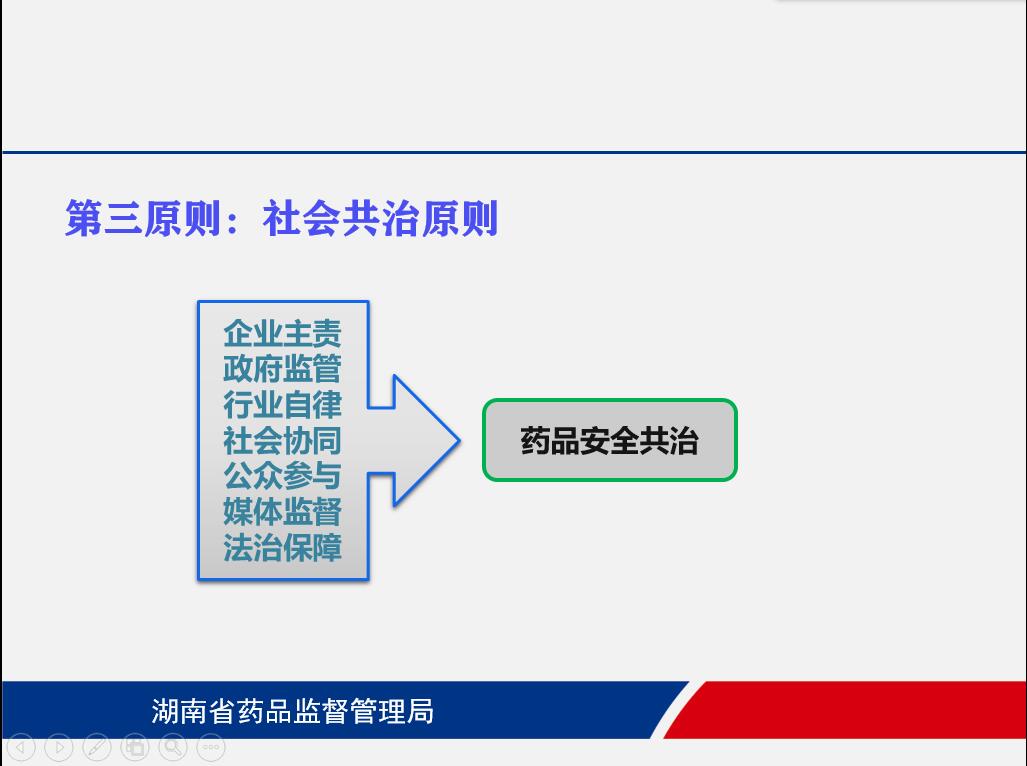 第三原则：社会共治原则

企业主责
政府监管
行业自律
社会协同
公众参与
媒体监督
法治保障

药品安全共治

湖南省药品监督管理局